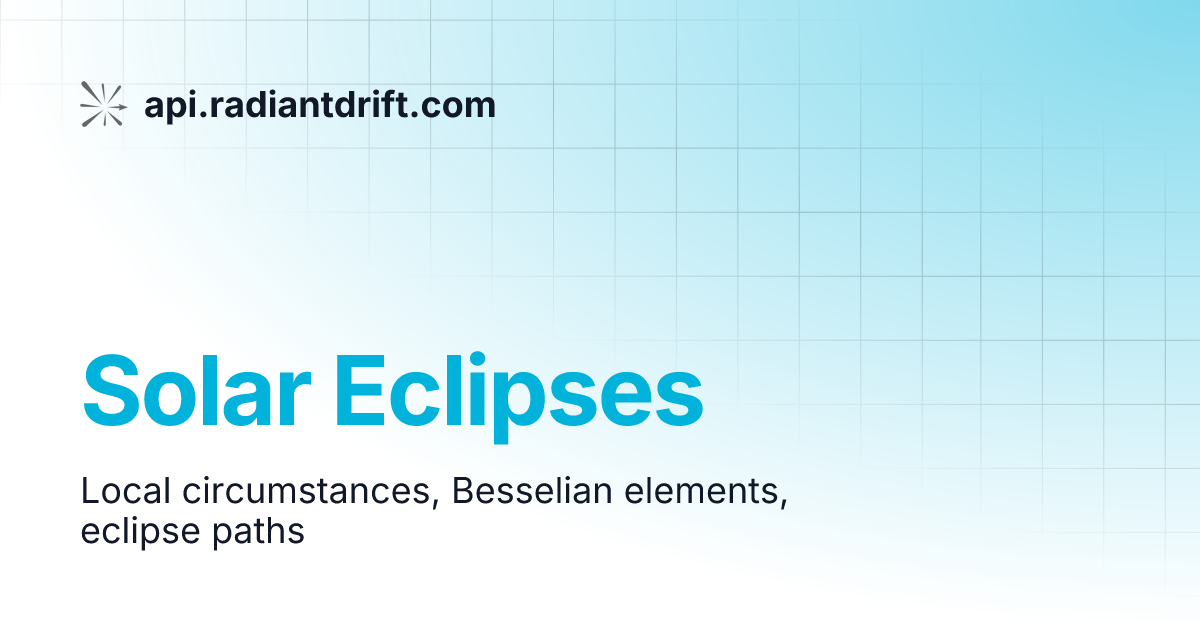 api.radiantdrift.com

Solar Eclipses

Local circumstances, Besselian elements, eclipse paths